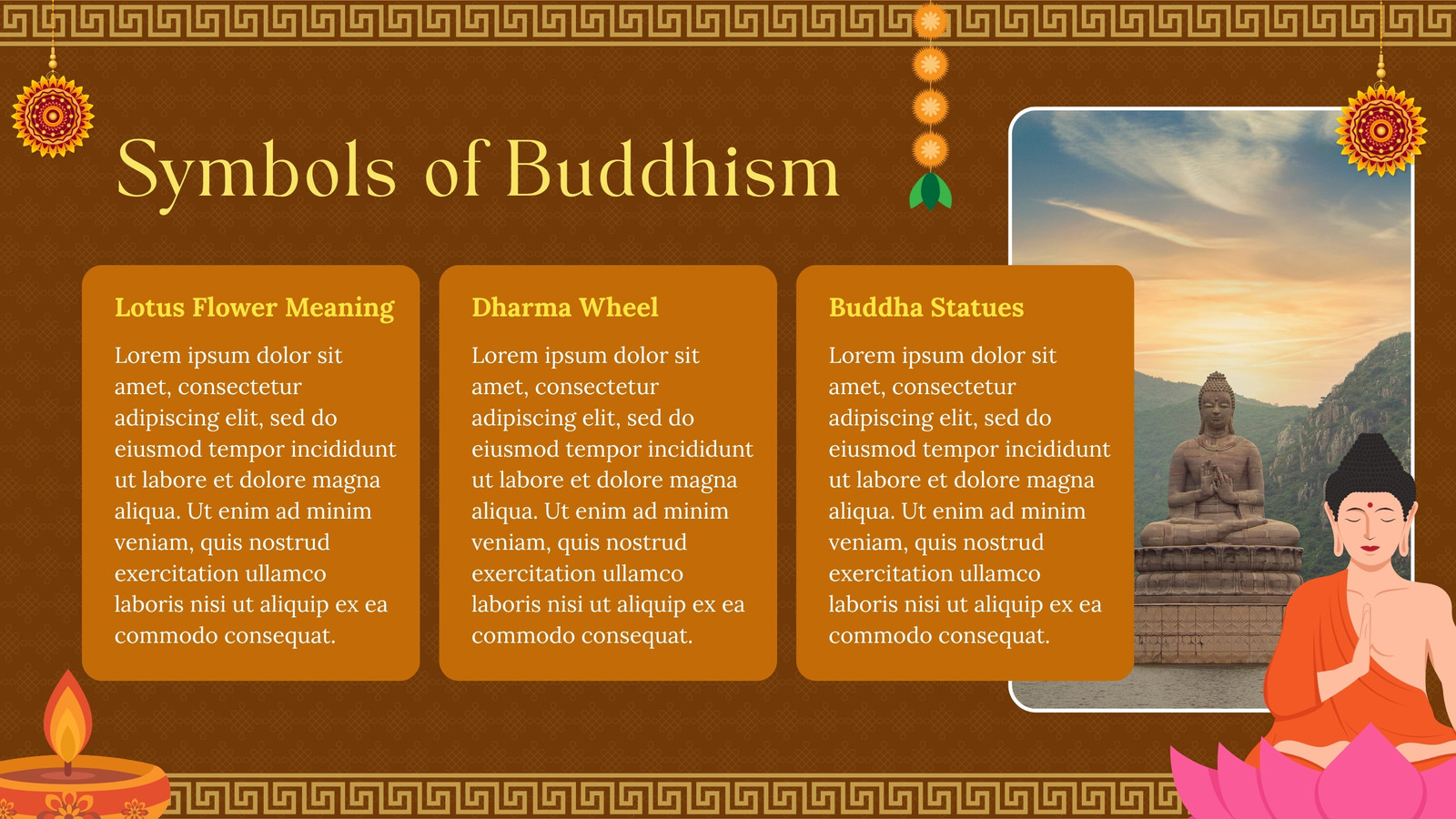 Symbols of Buddhism

Lotus Flower Meaning

Lorem ipsum dolor sit amet, consectetur adipiscing elit, sed do eiusmod tempor incididunt ut labore et dolore magna aliqua. Ut enim ad minim veniam, quis nostrud exercitation ullamco laboris nisi ut aliquip ex ea commodo consequat.

Dharma Wheel

Lorem ipsum dolor sit amet, consectetur adipiscing elit, sed do eiusmod tempor incididunt ut labore et dolore magna aliqua. Ut enim ad minim veniam, quis nostrud exercitation ullamco laboris nisi ut aliquip ex ea commodo consequat.

Buddha Statues

Lorem ipsum dolor sit amet, consectetur adipiscing elit, sed do eiusmod tempor incididunt ut labore et dolore magna aliqua. Ut enim ad minim veniam, quis nostrud exercitation ullamco laboris nisi ut aliquip ex ea commodo consequat.